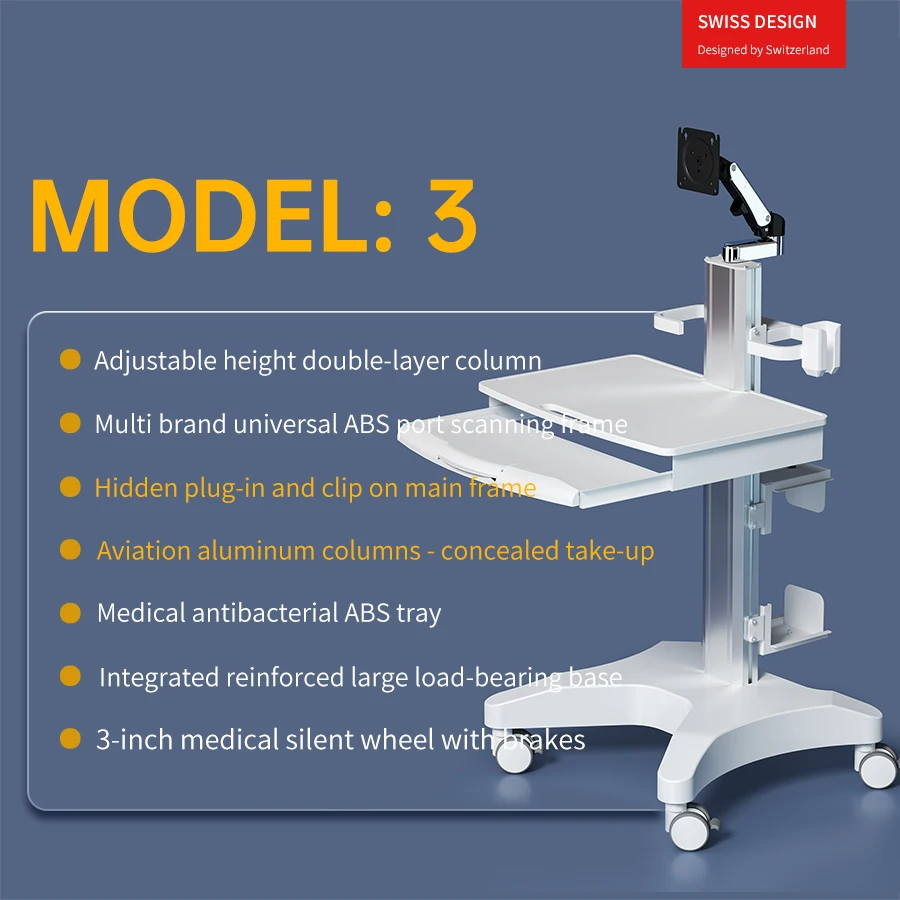 SWISS DESIGN
Designed by Switzerland

MODEL: 3

Adjustable height double-layer column

Multi brand universal ABS port scanning frame

Hidden plug-in and clip on main frame

Aviation aluminum columns - concealed take-up

Medical antibacterial ABS tray

Integrated reinforced large load-bearing base

3-inch medical silent wheel with brakes